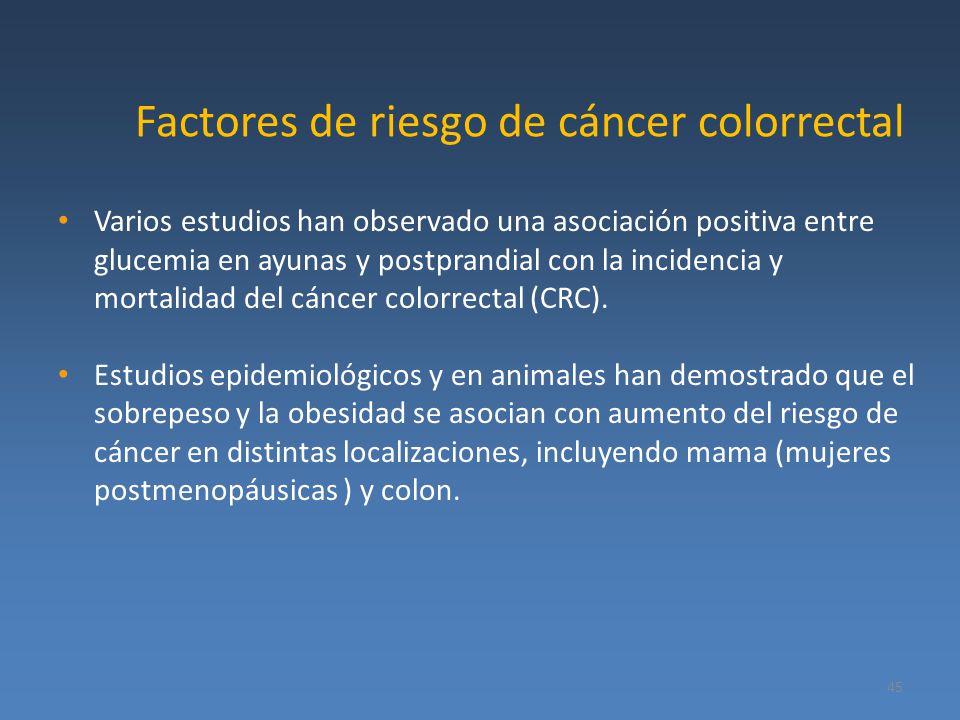 Factores de riesgo de cáncer colorrectal

• Varios estudios han observado una asociación positiva entre glucemia en ayunas y postprandial con la incidencia y mortalidad del cáncer colorrectal (CRC).

• Estudios epidemiológicos y en animales han demostrado que el sobrepeso y la obesidad se asocian con aumento del riesgo de cáncer en distintas localizaciones, incluyendo mama (mujeres postmenopáusicas ) y colon.

45